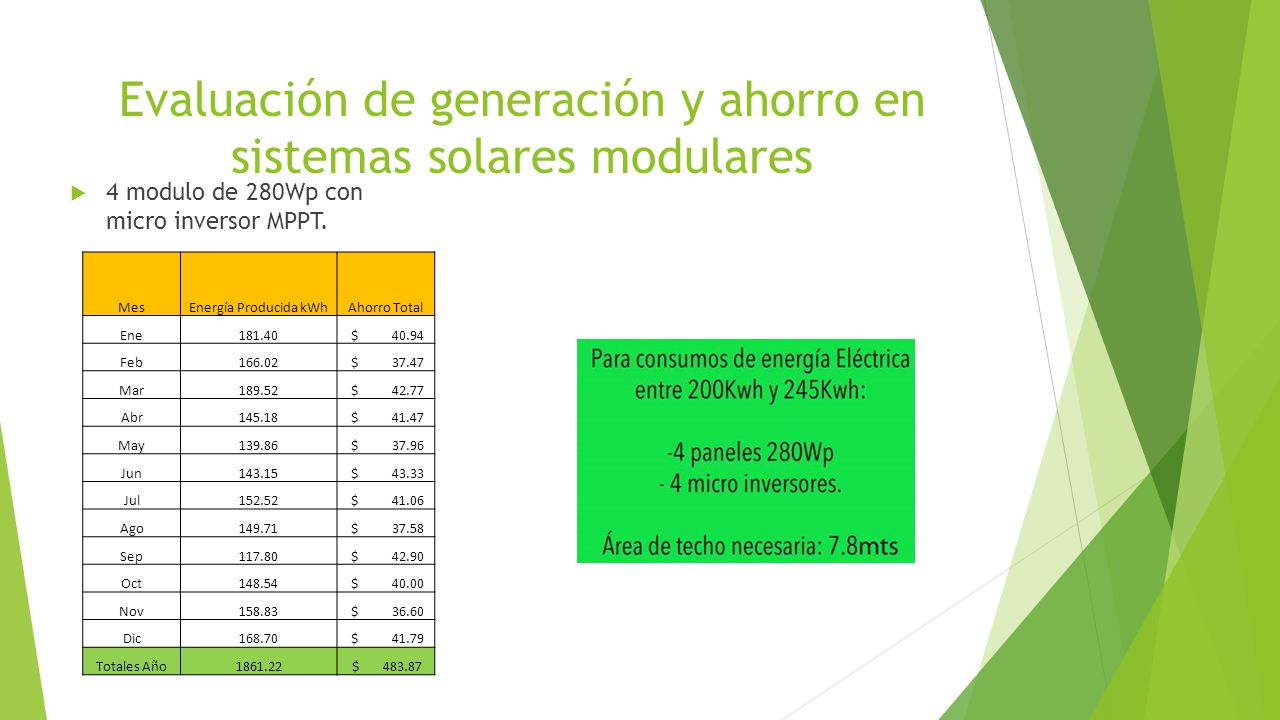 Evaluación de generación y ahorro en sistemas solares modulares

4 modulo de 280Wp con micro inversor MPPT.

| Mes | Energía Producida kWh | Ahorro Total |
|---|---|---|
| Ene | 181.40 | $ 40.94 |
| Feb | 166.02 | $ 37.47 |
| Mar | 189.52 | $ 42.77 |
| Abr | 145.18 | $ 41.47 |
| May | 139.86 | $ 37.96 |
| Jun | 143.15 | $ 43.33 |
| Jul | 152.52 | $ 41.06 |
| Ago | 149.71 | $ 37.58 |
| Sep | 117.80 | $ 42.90 |
| Oct | 148.54 | $ 40.00 |
| Nov | 158.83 | $ 36.60 |
| Dic | 168.70 | $ 41.79 |
| Totales Año | 1861.22 | $ 483.87 |

Para consumos de energía Eléctrica entre 200Kwh y 245Kwh:

-4 paneles 280Wp
- 4 micro inversores.

Área de techo necesaria: 7.8mts